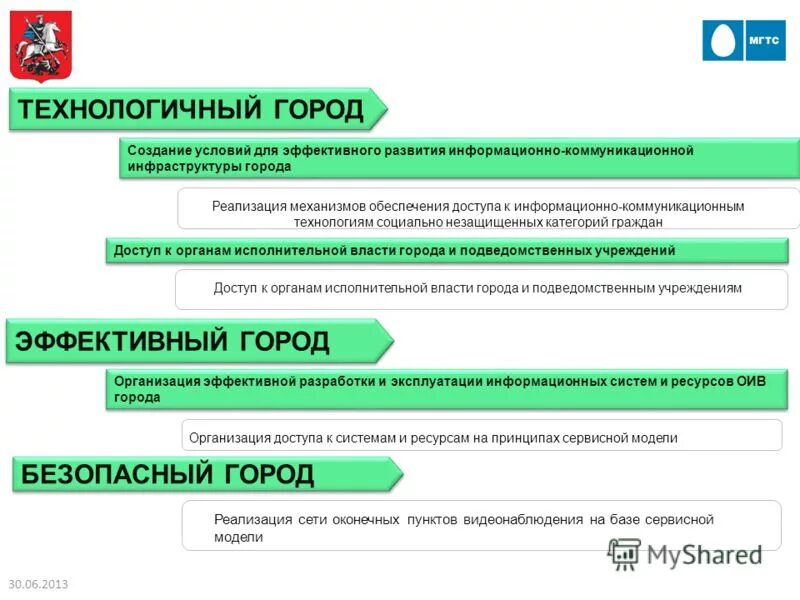 МГТС

ТЕХНОЛОГИЧНЫЙ ГОРОД

Создание условий для эффективного развития информационно-коммуникационной инфраструктуры города

Реализация механизмов обеспечения доступа к информационно-коммуникационным технологиям социально незащищенных категорий граждан

Доступ к органам исполнительной власти города и подведомственных учреждений

Доступ к органам исполнительной власти города и подведомственным учреждениям

ЭФФЕКТИВНЫЙ ГОРОД

Организация эффективной разработки и эксплуатации информационных систем и ресурсов ОИВ города

Организация доступа к системам и ресурсам на принципах сервисной модели

БЕЗОПАСНЫЙ ГОРОД

Реализация сети оконечных пунктов видеонаблюдения на базе сервисной модели

MyShared

30.06.2013